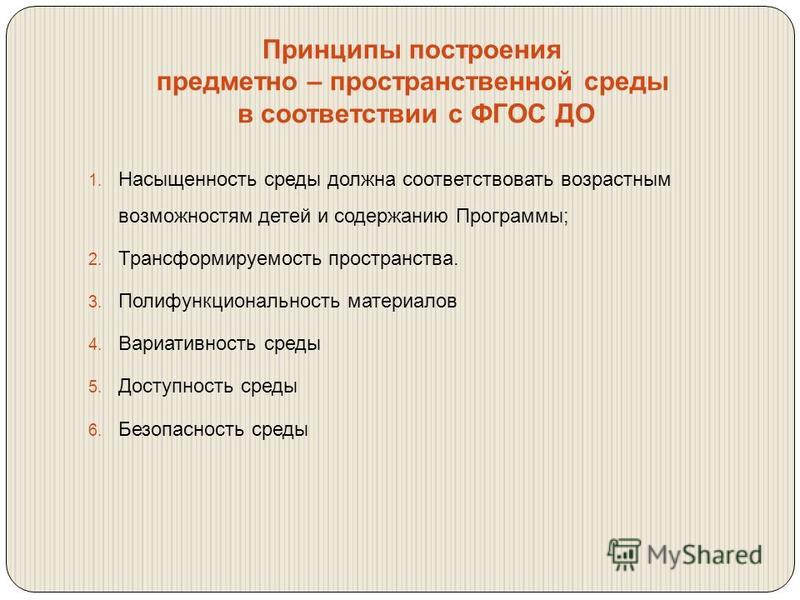 Принципы построения предметно – пространственной среды в соответствии с ФГОС ДО

1. Насыщенность среды должна соответствовать возрастным возможностям детей и содержанию Программы;
2. Трансформируемость пространства.
3. Полифункциональность материалов
4. Вариативность среды
5. Доступность среды
6. Безопасность среды

MyShared